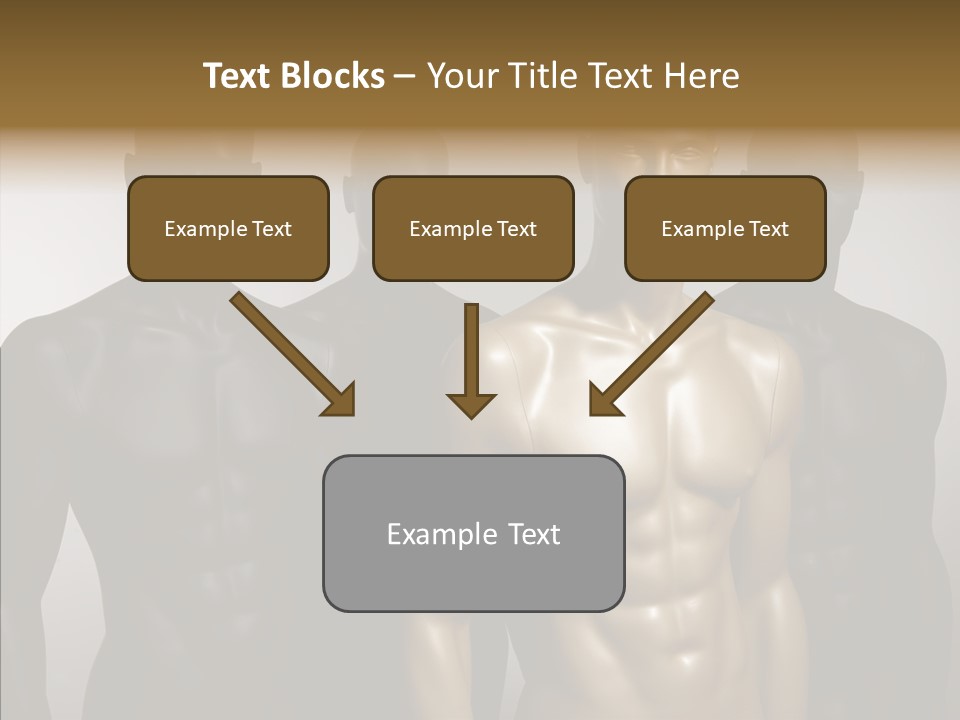 Text Blocks – Your Title Text Here

Example Text

Example Text

Example Text

Example Text